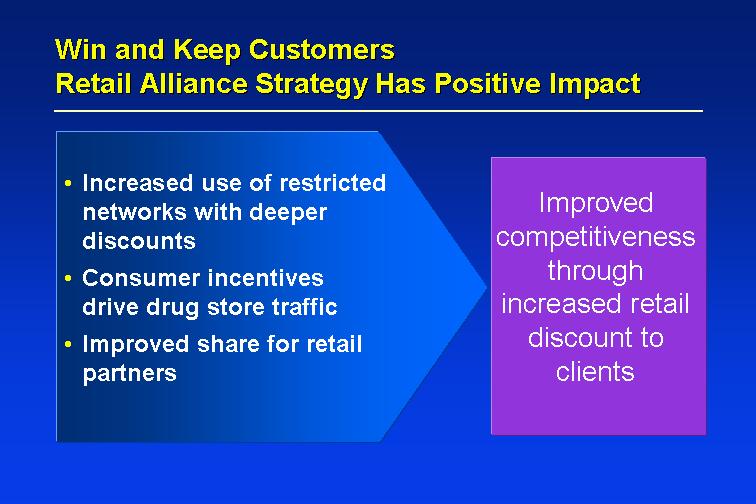 Win and Keep Customers
Retail Alliance Strategy Has Positive Impact

• Increased use of restricted networks with deeper discounts
• Consumer incentives drive drug store traffic
• Improved share for retail partners

Improved competitiveness through increased retail discount to clients